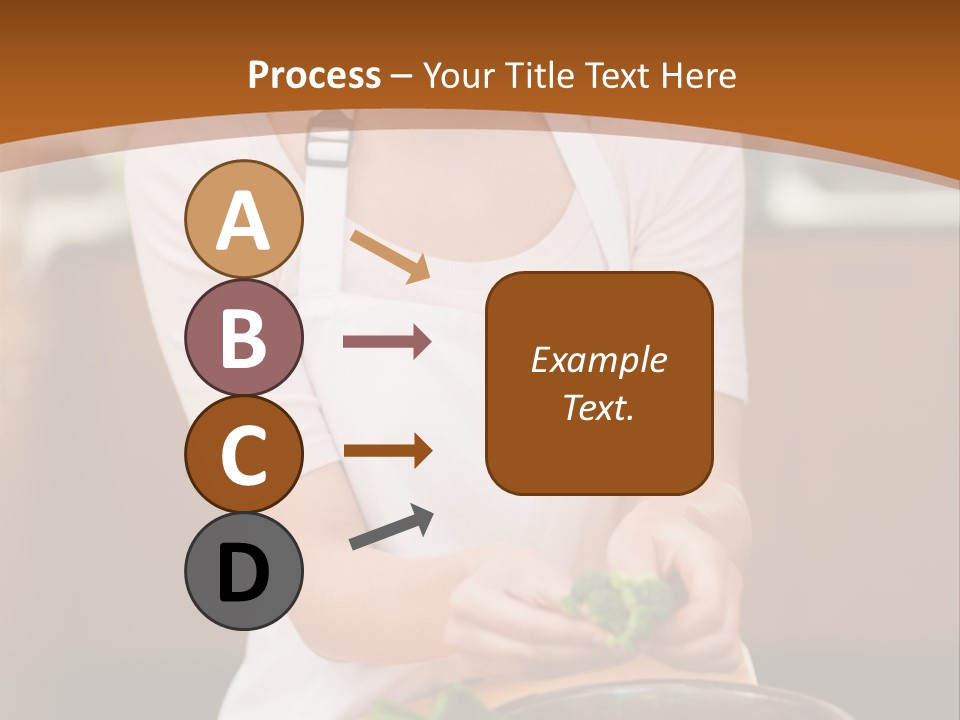 Process – Your Title Text Here

A

B

C

D

Example Text.